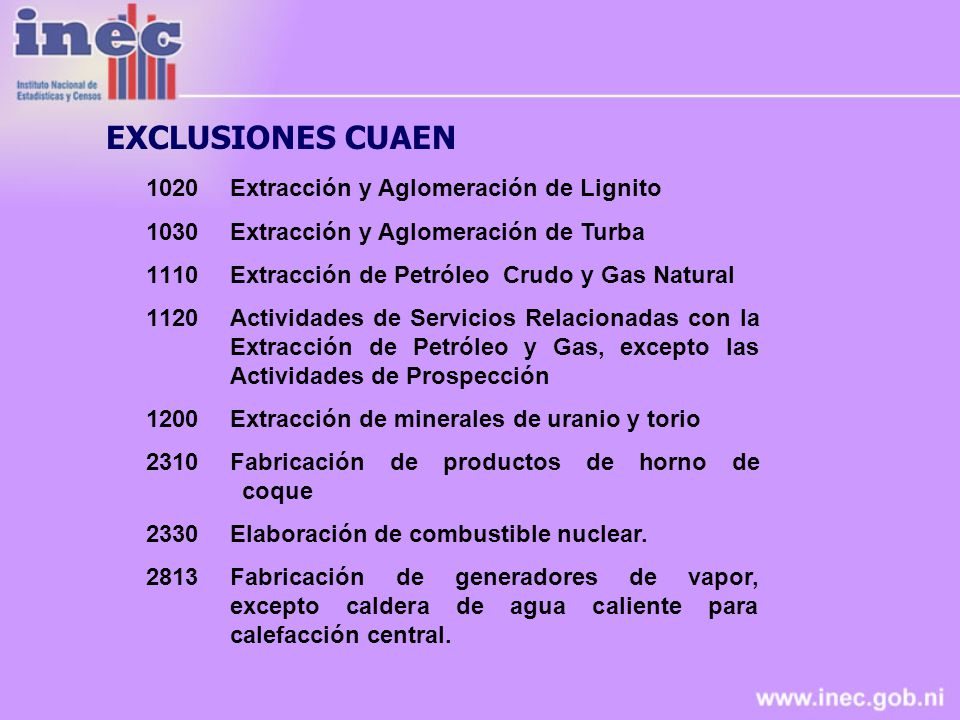 inec
Instituto Nacional de Estadísticas y Censos

EXCLUSIONES CUAEN

1020 Extracción y Aglomeración de Lignito

1030 Extracción y Aglomeración de Turba

1110 Extracción de Petróleo Crudo y Gas Natural

1120 Actividades de Servicios Relacionadas con la Extracción de Petróleo y Gas, excepto las Actividades de Prospección

1200 Extracción de minerales de uranio y torio

2310 Fabricación de productos de horno de coque

2330 Elaboración de combustible nuclear.

2813 Fabricación de generadores de vapor, excepto caldera de agua caliente para calefacción central.

www.inec.gob.ni